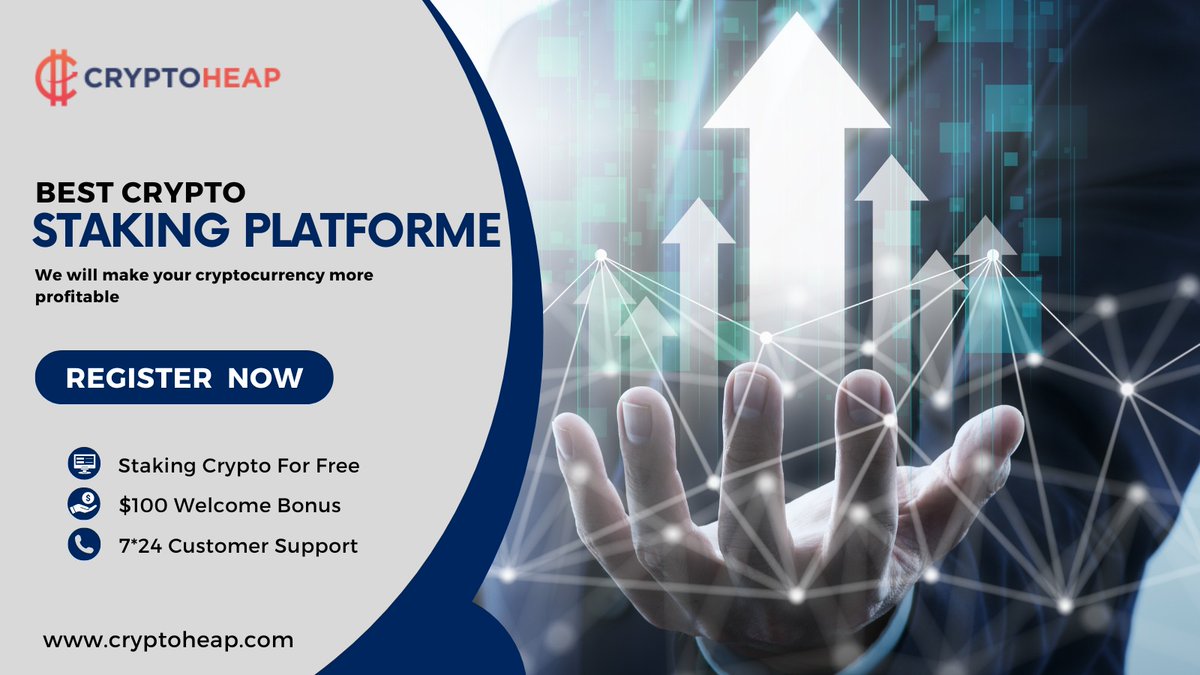 CRYPTOHEAP

BEST CRYPTO
STAKING PLATFORME

We will make your cryptocurrency more profitable

REGISTER NOW

Staking Crypto For Free
$100 Welcome Bonus
7*24 Customer Support

www.cryptoheap.com